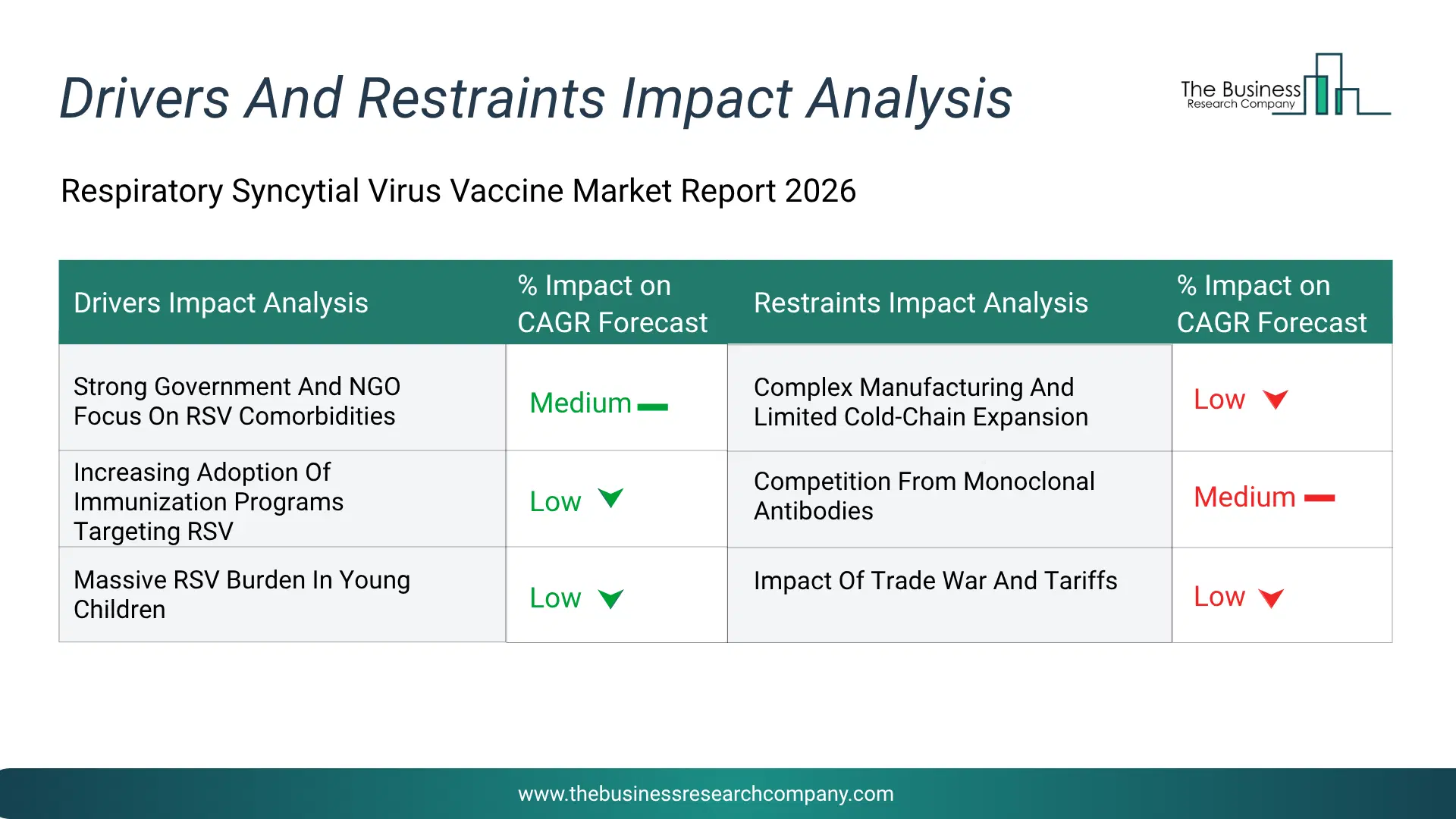 Drivers And Restraints Impact Analysis

The Business Research Company

Respiratory Syncytial Virus Vaccine Market Report 2026

| Drivers Impact Analysis | % Impact on CAGR Forecast | Restraints Impact Analysis | % Impact on CAGR Forecast |
|---|---|---|---|
| Strong Government And NGO Focus On RSV Comorbidities | Medium | Complex Manufacturing And Limited Cold-Chain Expansion | Low |
| Increasing Adoption Of Immunization Programs Targeting RSV | Low | Competition From Monoclonal Antibodies | Medium |
| Massive RSV Burden In Young Children | Low | Impact Of Trade War And Tariffs | Low |

www.thebusinessresearchcompany.com